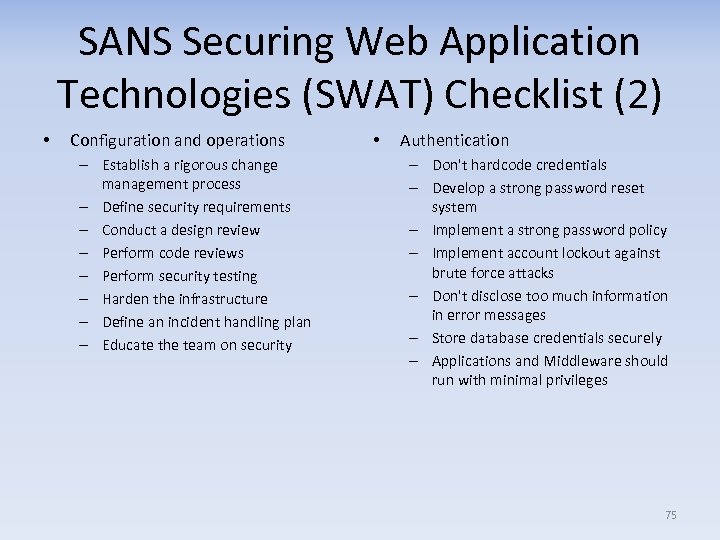 SANS Securing Web Application Technologies (SWAT) Checklist (2)

• Configuration and operations
– Establish a rigorous change management process
– Define security requirements
– Conduct a design review
– Perform code reviews
– Perform security testing
– Harden the infrastructure
– Define an incident handling plan
– Educate the team on security

• Authentication
– Don't hardcode credentials
– Develop a strong password reset system
– Implement a strong password policy
– Implement account lockout against brute force attacks
– Don't disclose too much information in error messages
– Store database credentials securely
– Applications and Middleware should run with minimal privileges

75